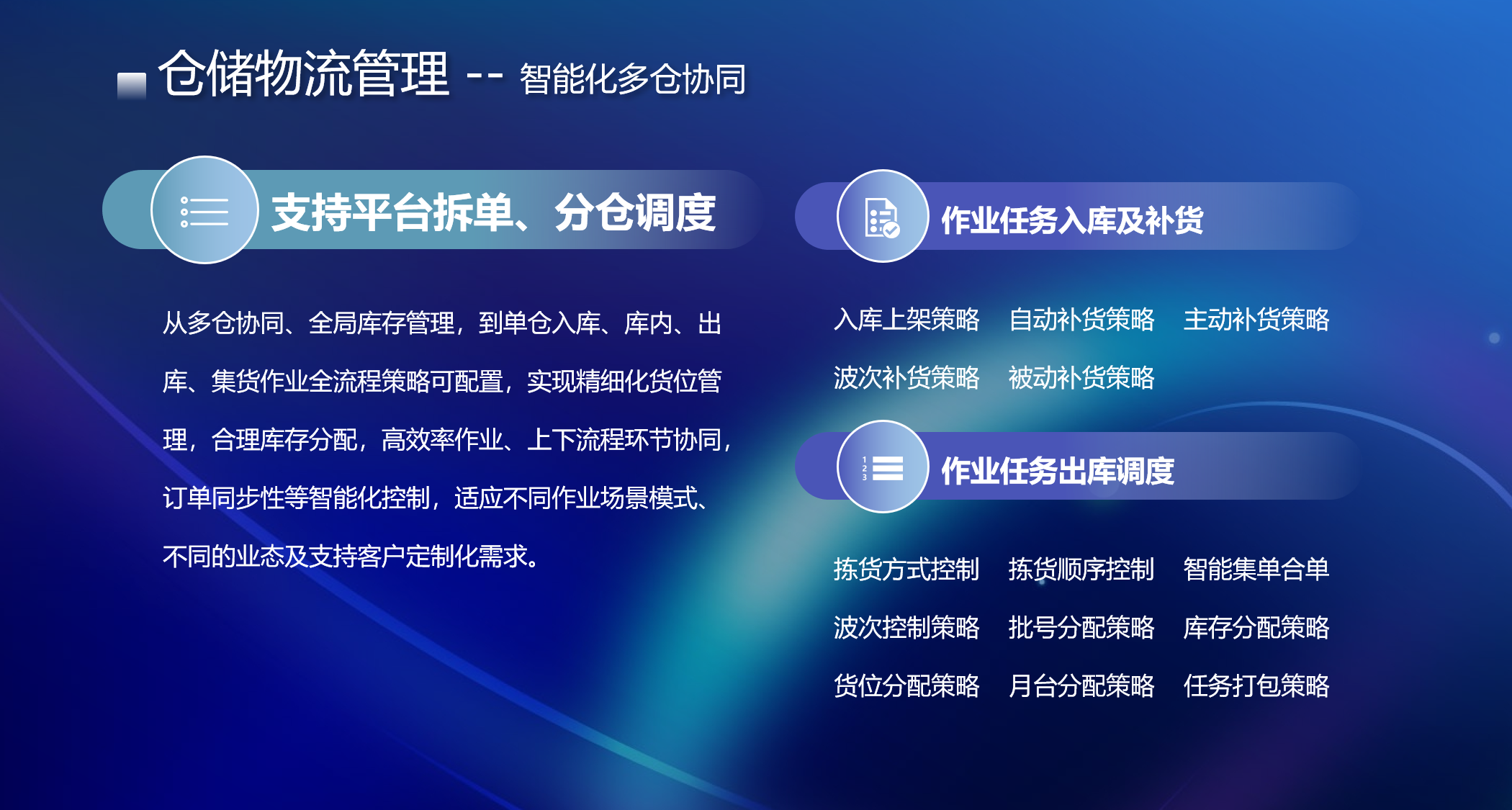 仓储物流管理 -- 智能化多仓协同

支持平台拆单、分仓调度

从多仓协同、全局库存管理，到单仓入库、库内、出库、集货作业全流程策略可配置，实现精细化货位管理，合理库存分配，高效率作业、上下流程环节协同，订单同步性等智能化控制，适应不同作业场景模式、不同的业态及支持客户定制化需求。

作业任务入库及补货

入库上架策略 自动补货策略 主动补货策略

波次补货策略 被动补货策略

作业任务出库调度

拣货方式控制 拣货顺序控制 智能集单合单

波次控制策略 批号分配策略 库存分配策略

货位分配策略 月台分配策略 任务打包策略